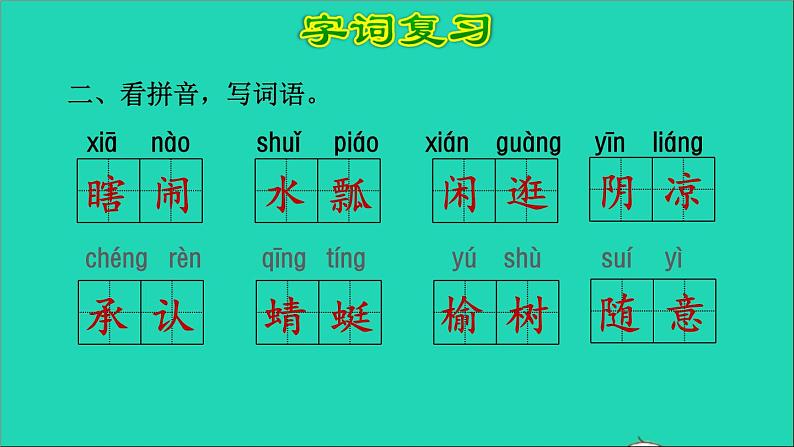 字词复习

二、看拼音，写词语。

xiā nào 瞎闹

shuǐ piáo 水瓢

xián guàng 闲逛

yīn liáng 阴凉

chéng rèn 承认

qīng tíng 蜻蜓

yú shù 榆树

suí yì 随意